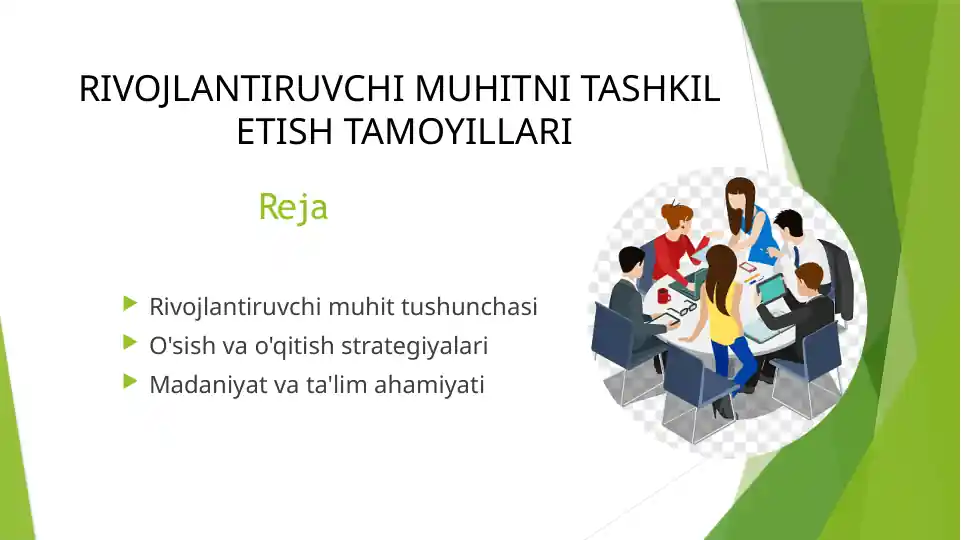 RIVOJLANTIRUVCHI MUHITNI TASHKIL ETISH TAMOYILLARI

Reja

Rivojlantiruvchi muhit tushunchasi
O'sish va o'qitish strategiyalari
Madaniyat va ta'lim ahamiyati